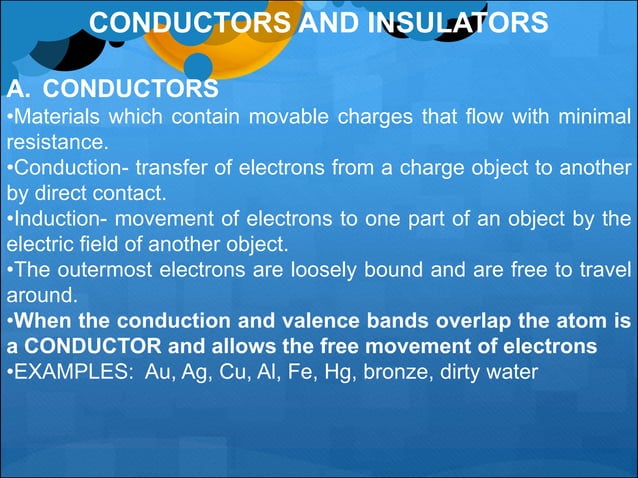 CONDUCTORS AND INSULATORS

A. CONDUCTORS

•Materials which contain movable charges that flow with minimal resistance.

•Conduction- transfer of electrons from a charge object to another by direct contact.

•Induction- movement of electrons to one part of an object by the electric field of another object.

•The outermost electrons are loosely bound and are free to travel around.

•When the conduction and valence bands overlap the atom is a CONDUCTOR and allows the free movement of electrons

•EXAMPLES: Au, Ag, Cu, Al, Fe, Hg, bronze, dirty water